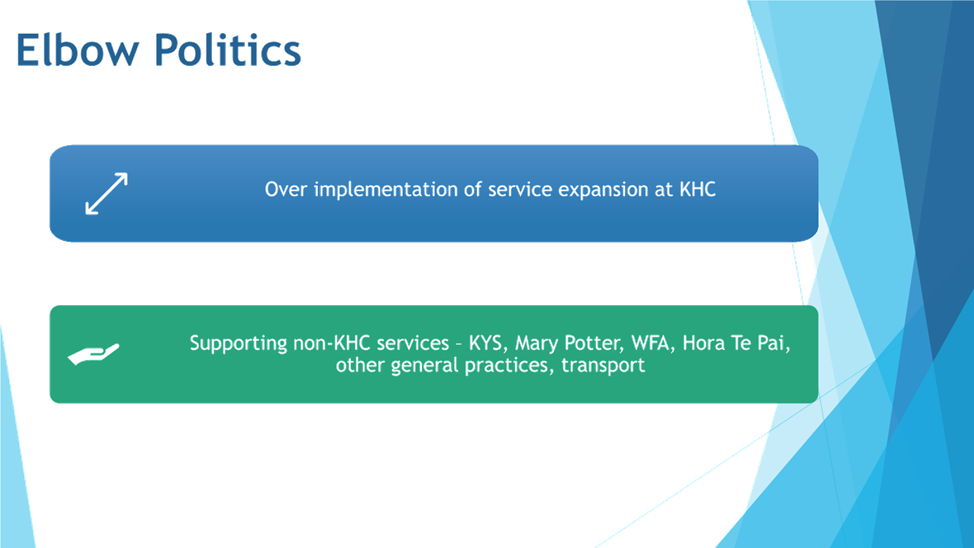 Elbow Politics

Over implementation of service expansion at KHC

Supporting non-KHC services – KYS, Mary Potter, WFA, Hora Te Pai, other general practices, transport